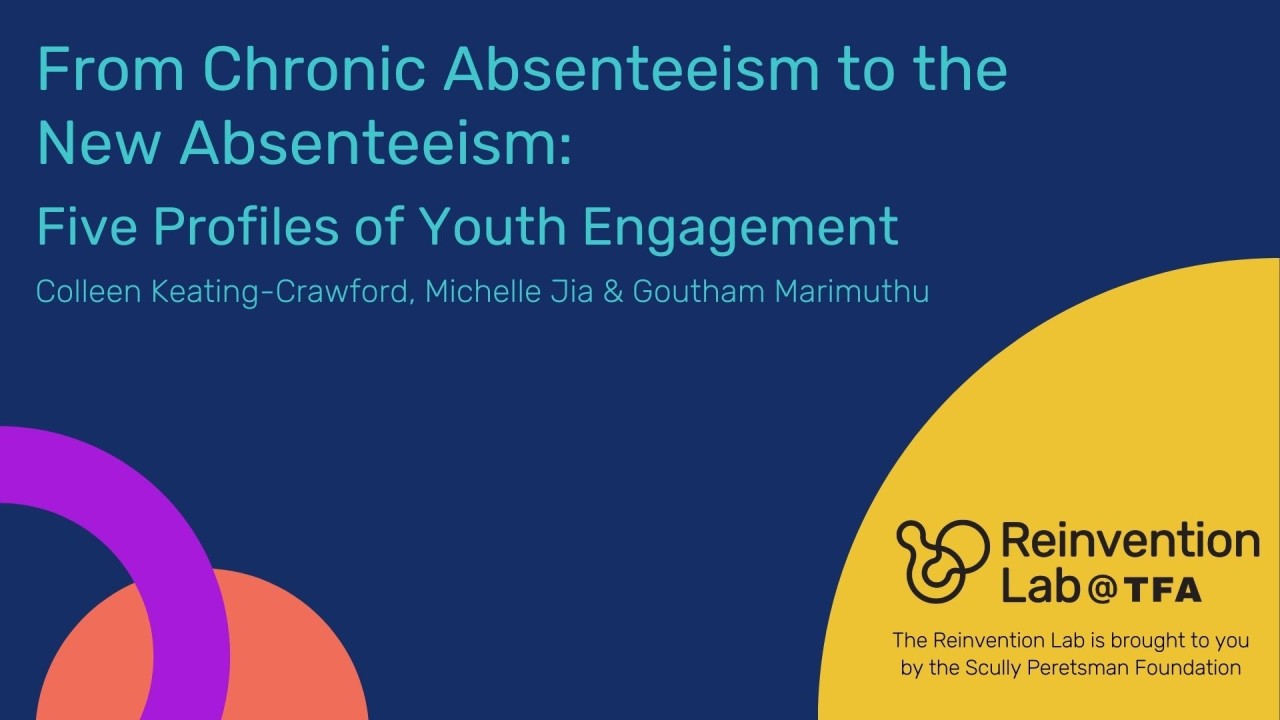 From Chronic Absenteeism to the New Absenteeism:

Five Profiles of Youth Engagement

Colleen Keating-Crawford, Michelle Jia & Goutham Marimuthu

Reinvention Lab@TFA

The Reinvention Lab is brought to you by the Scully Peretsman Foundation